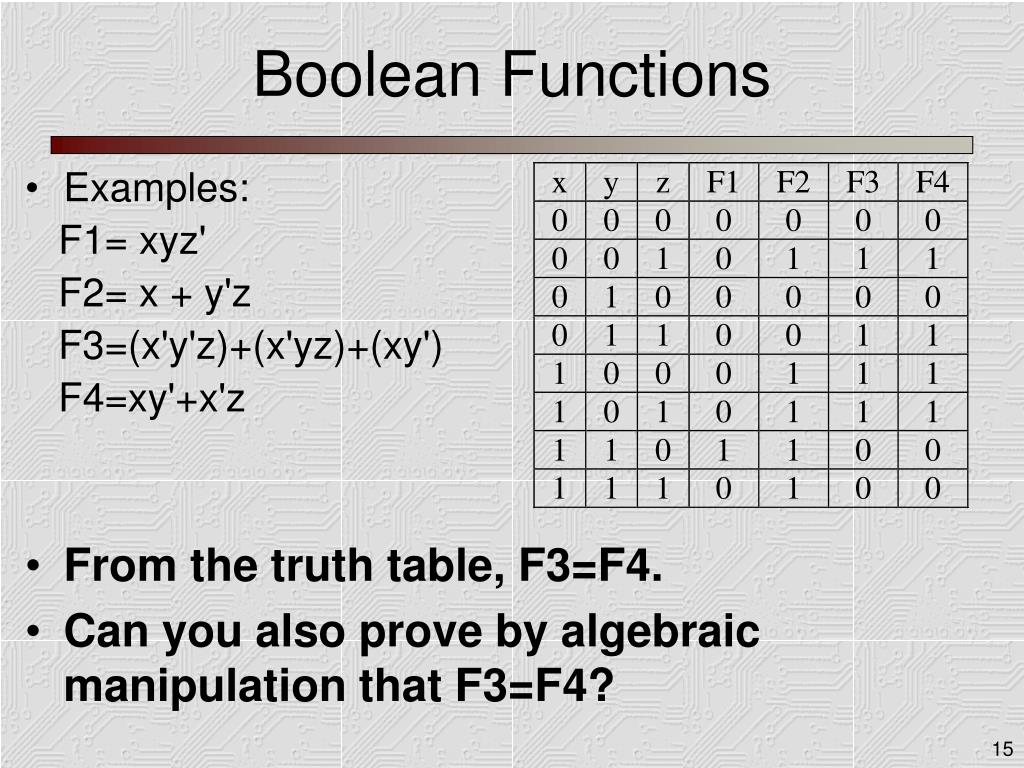 Boolean Functions

• Examples:
F1= xyz'
F2= x + y'z
F3=(x'y'z)+(x'yz)+(xy')
F4=xy'+x'z

| x | y | z | F1 | F2 | F3 | F4 |
|---|---|---|---|---|---|---|
| 0 | 0 | 0 | 0 | 0 | 0 | 0 |
| 0 | 0 | 1 | 0 | 1 | 1 | 1 |
| 0 | 1 | 0 | 0 | 0 | 0 | 0 |
| 0 | 1 | 1 | 0 | 0 | 1 | 1 |
| 1 | 0 | 0 | 0 | 1 | 1 | 1 |
| 1 | 0 | 1 | 0 | 1 | 1 | 1 |
| 1 | 1 | 0 | 1 | 1 | 0 | 0 |
| 1 | 1 | 1 | 0 | 1 | 0 | 0 |

• From the truth table, F3=F4.
• Can you also prove by algebraic manipulation that F3=F4?

15